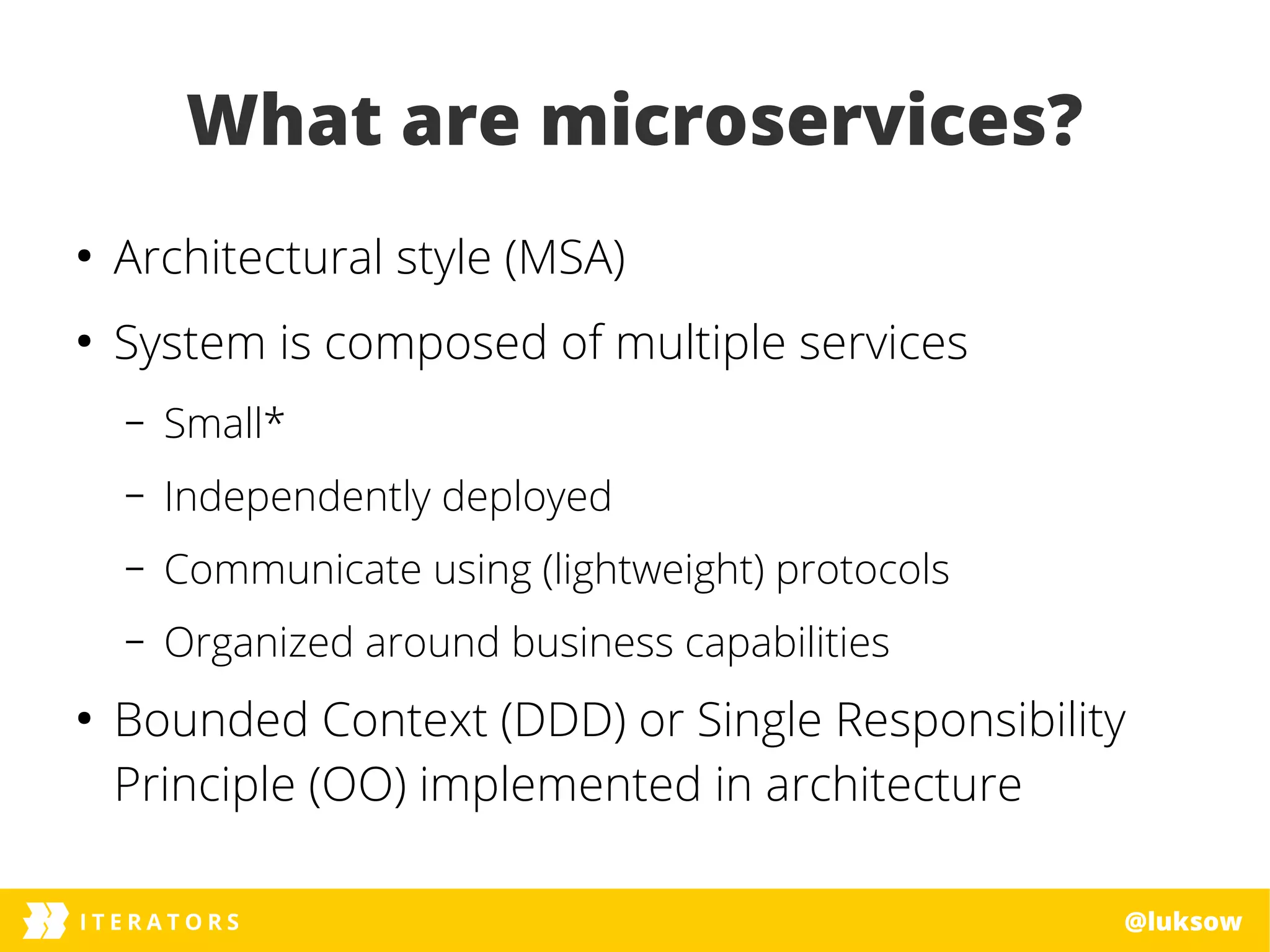 What are microservices?

• Architectural style (MSA)

• System is composed of multiple services

– Small*

– Independently deployed

– Communicate using (lightweight) protocols

– Organized around business capabilities

• Bounded Context (DDD) or Single Responsibility Principle (OO) implemented in architecture

ITERATORS

@luksow